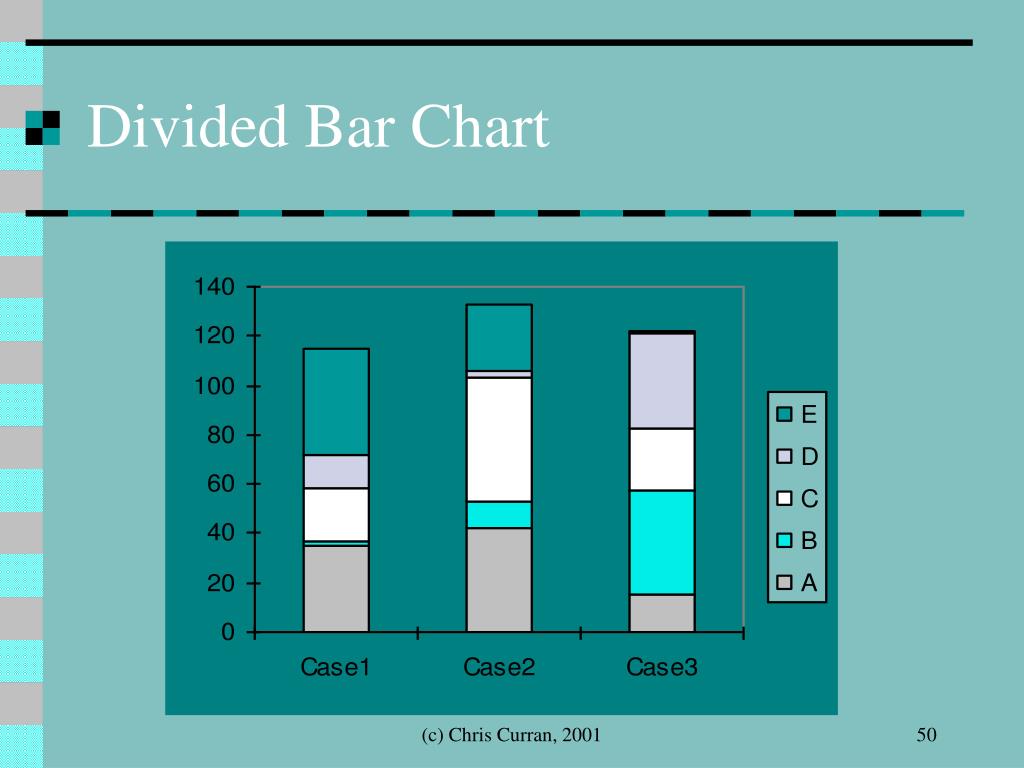 Divided Bar Chart

140
120
100
80
60
40
20
0

Case1
Case2
Case3

E
D
C
B
A

(c) Chris Curran, 2001

50